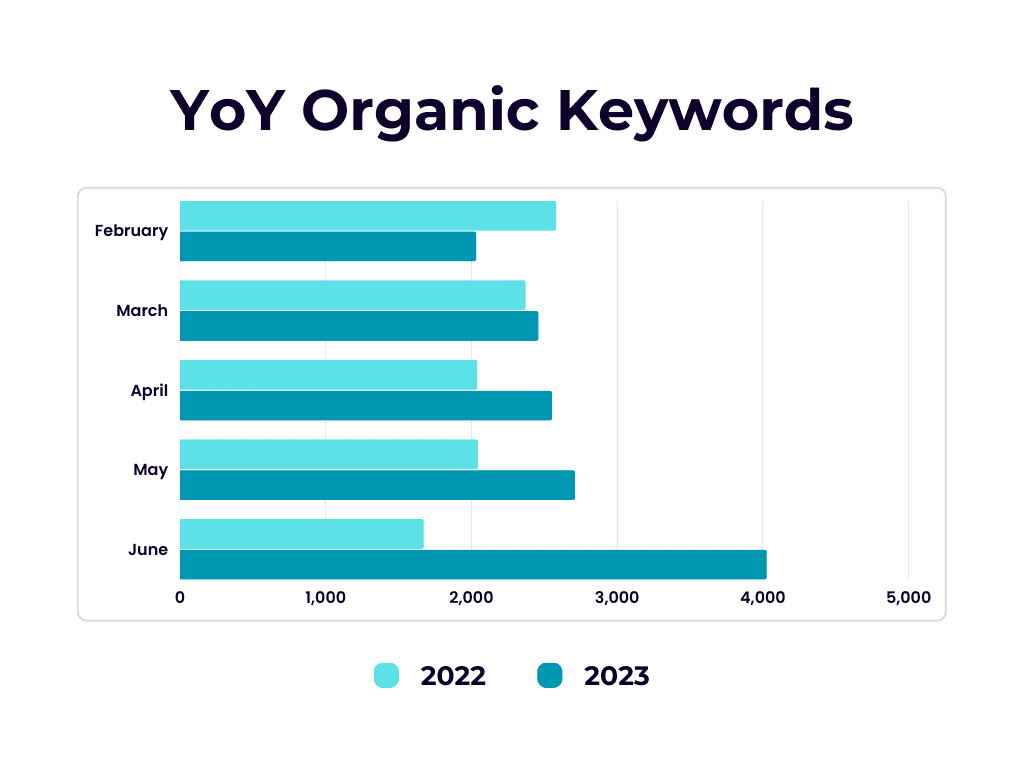 YoY Organic Keywords

February
March
April
May
June

0
1,000
2,000
3,000
4,000
5,000

2022
2023